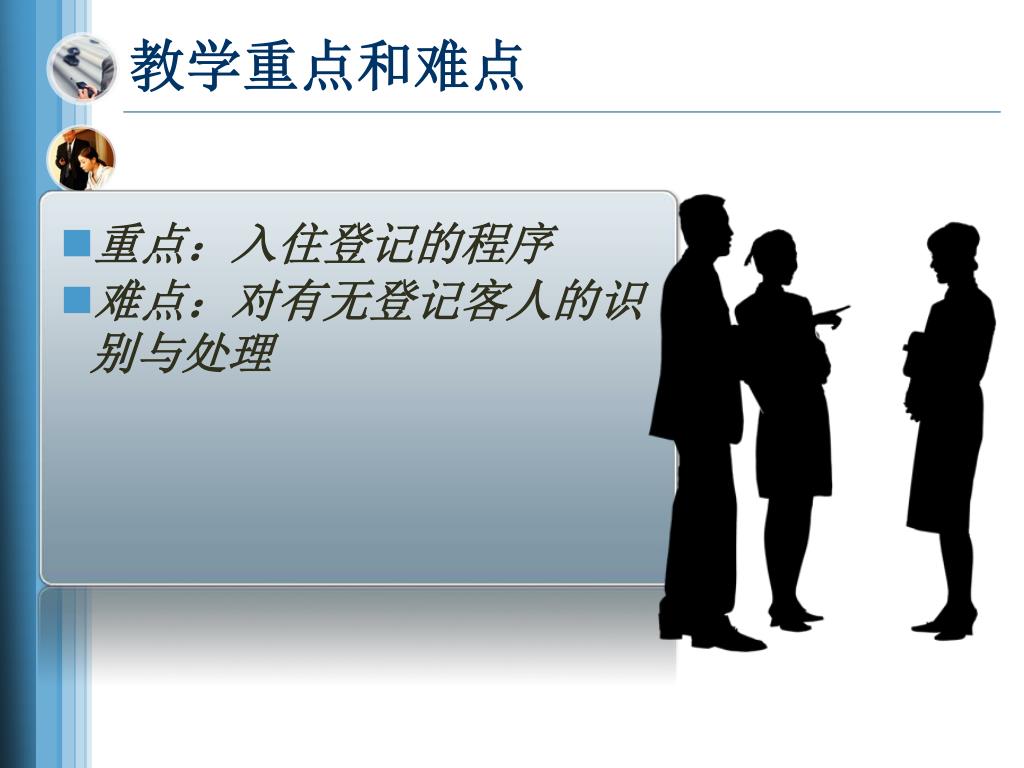 教学重点和难点

重点：入住登记的程序
难点：对有无登记客人的识别与处理